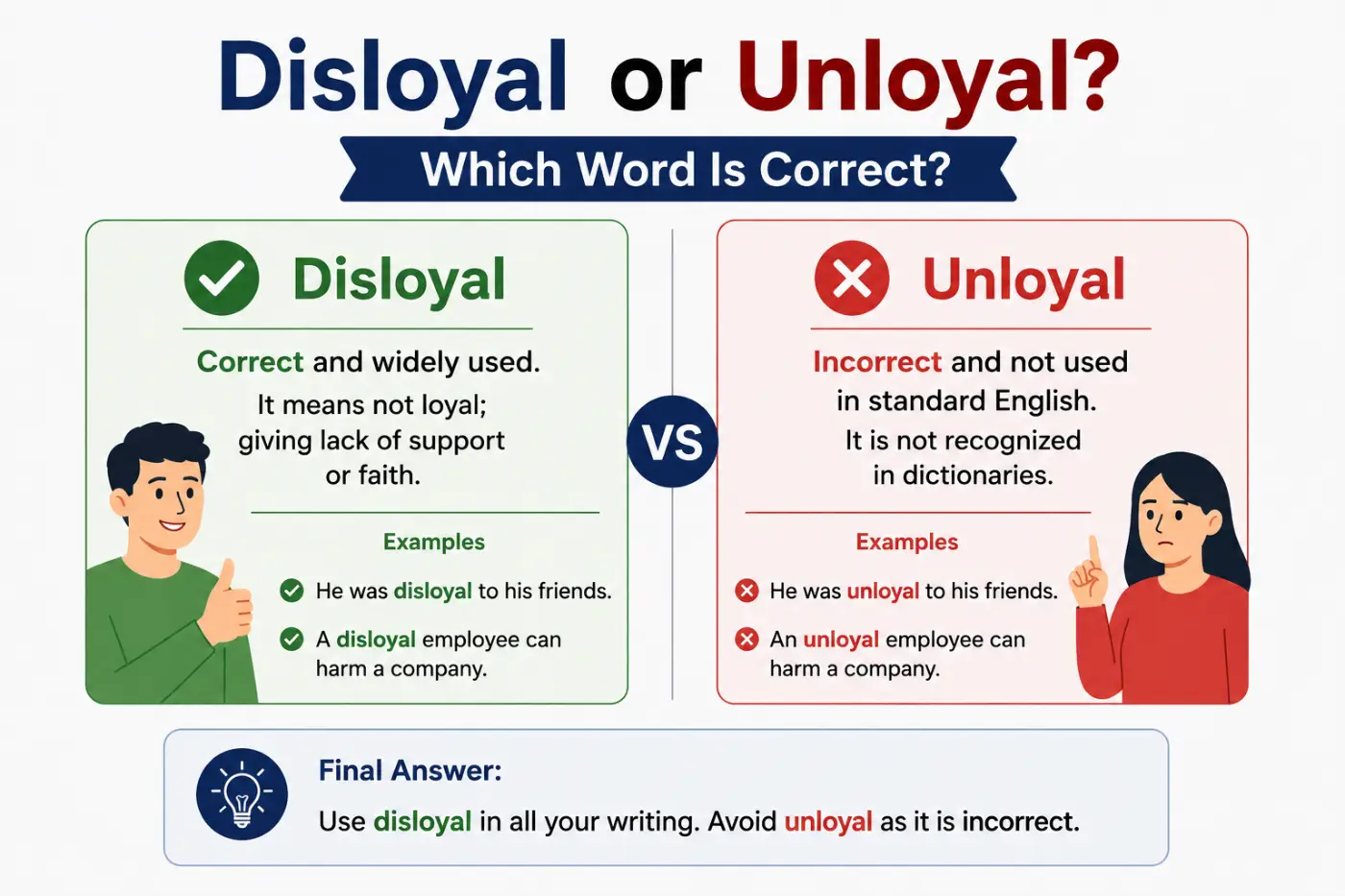 Disloyal or Unloyal?

Which Word Is Correct?

Disloyal

Correct and widely used.

It means not loyal; giving lack of support or faith.

Examples

He was disloyal to his friends.

A disloyal employee can harm a company.

VS

Unloyal

Incorrect and not used in standard English.

It is not recognized in dictionaries.

Examples

He was unloyal to his friends.

An unloyal employee can harm a company.

Final Answer:

Use disloyal in all your writing. Avoid unloyal as it is incorrect.